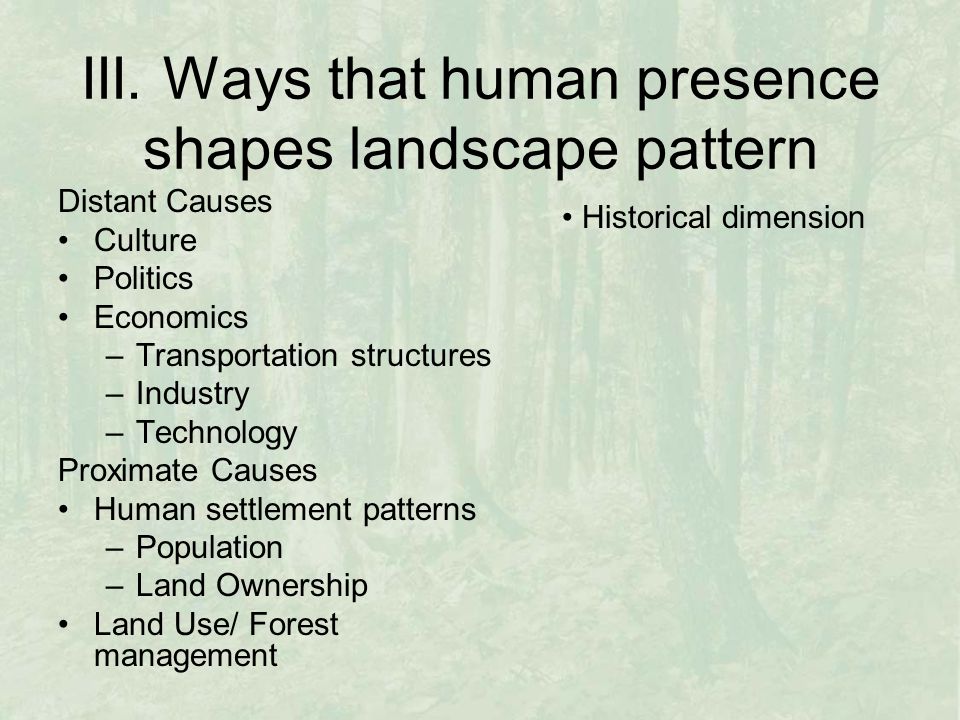 III. Ways that human presence shapes landscape pattern

Distant Causes
• Culture
• Politics
• Economics
– Transportation structures
– Industry
– Technology

Proximate Causes
• Human settlement patterns
– Population
– Land Ownership
• Land Use/ Forest management

• Historical dimension